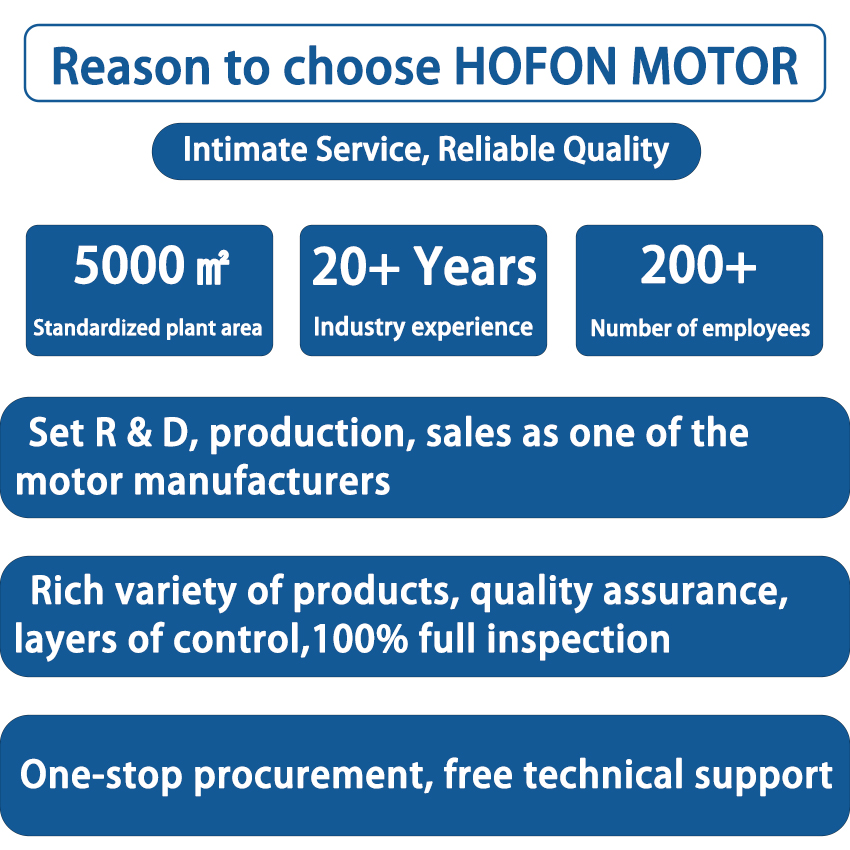 Reason to choose HOFON MOTOR

Intimate Service, Reliable Quality

5000 ㎡
Standardized plant area

20+ Years
Industry experience

200+
Number of employees

Set R & D, production, sales as one of the motor manufacturers

Rich variety of products, quality assurance, layers of control,100% full inspection

One-stop procurement, free technical support